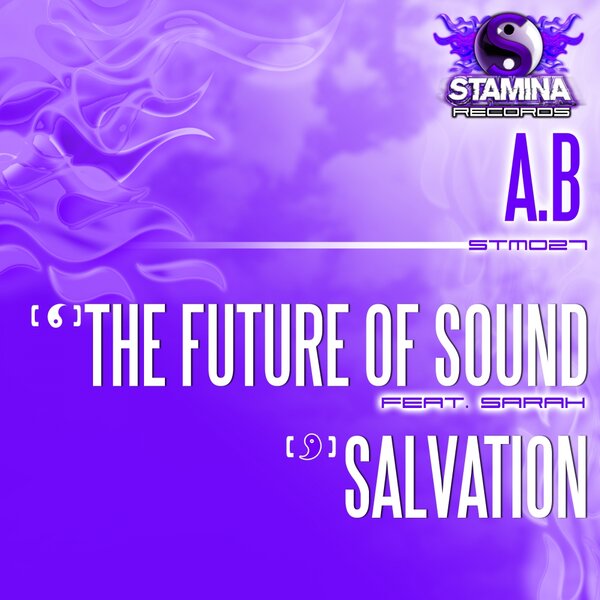 STAMINA
RECORDS

A.B

STM027

THE FUTURE OF SOUND
FEAT. SARAH

SALVATION